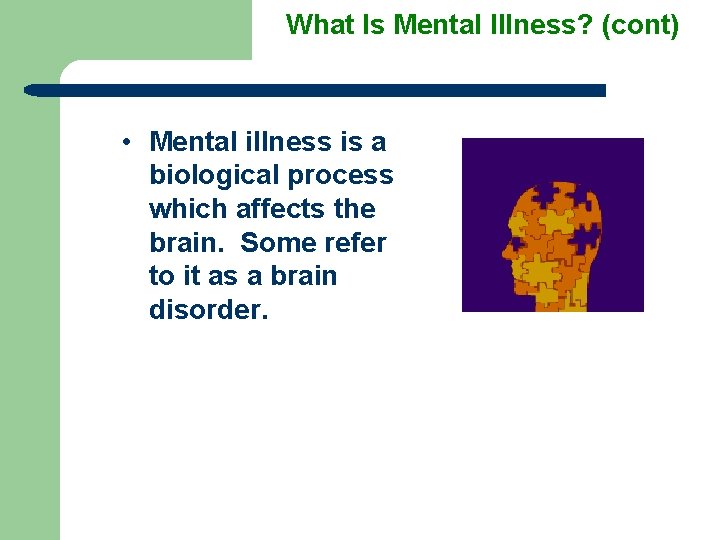 What Is Mental Illness? (cont)

• Mental illness is a biological process which affects the brain. Some refer to it as a brain disorder.